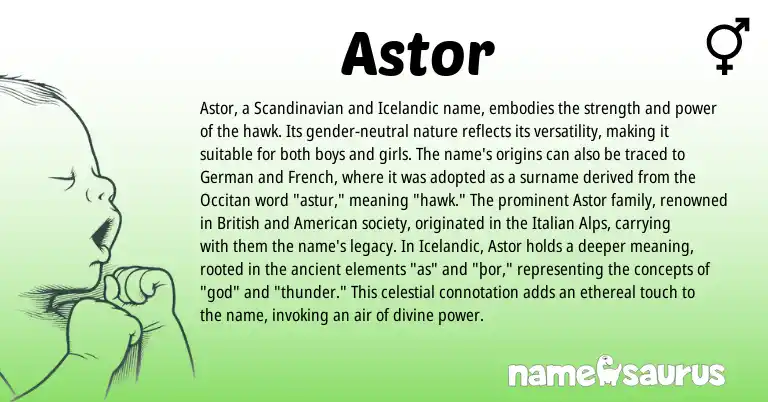 Astor

Astor, a Scandinavian and Icelandic name, embodies the strength and power of the hawk. Its gender-neutral nature reflects its versatility, making it suitable for both boys and girls. The name's origins can also be traced to German and French, where it was adopted as a surname derived from the Occitan word "astur," meaning "hawk." The prominent Astor family, renowned in British and American society, originated in the Italian Alps, carrying with them the name's legacy. In Icelandic, Astor holds a deeper meaning, rooted in the ancient elements "as" and "þor," representing the concepts of "god" and "thunder." This celestial connotation adds an ethereal touch to the name, invoking an air of divine power.

namesaurus